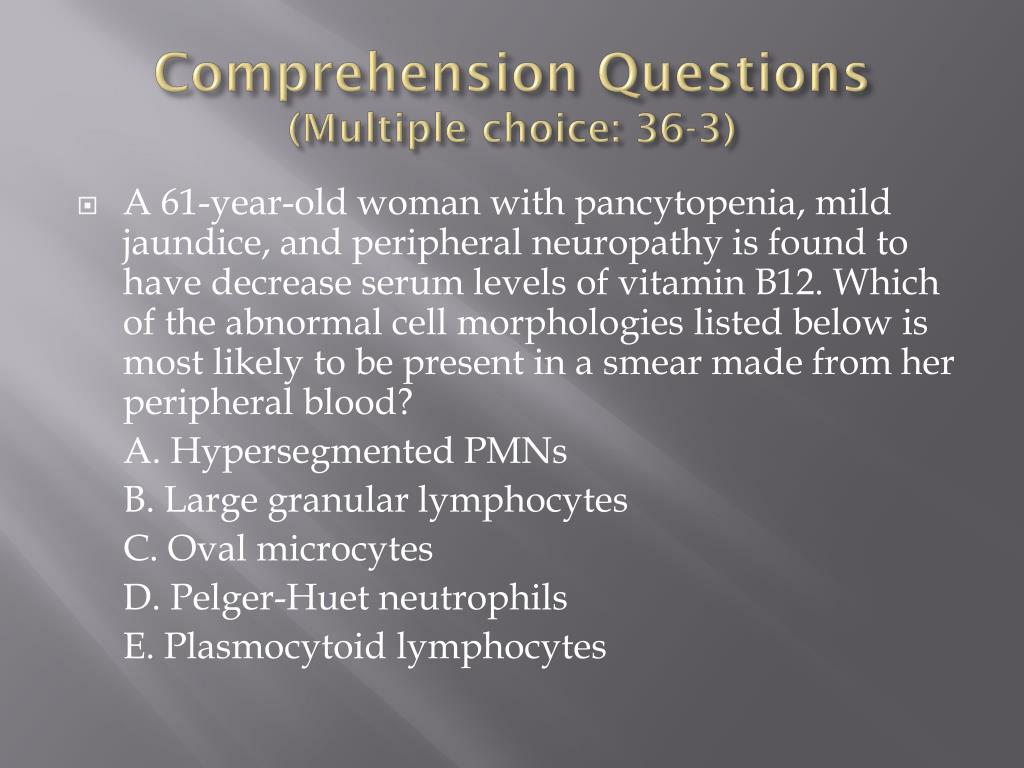 Comprehension Questions
(Multiple choice: 36-3)

A 61-year-old woman with pancytopenia, mild jaundice, and peripheral neuropathy is found to have decrease serum levels of vitamin B12. Which of the abnormal cell morphologies listed below is most likely to be present in a smear made from her peripheral blood?

A. Hypersegmented PMNs

B. Large granular lymphocytes

C. Oval microcytes

D. Pelger-Huet neutrophils

E. Plasmocytoid lymphocytes